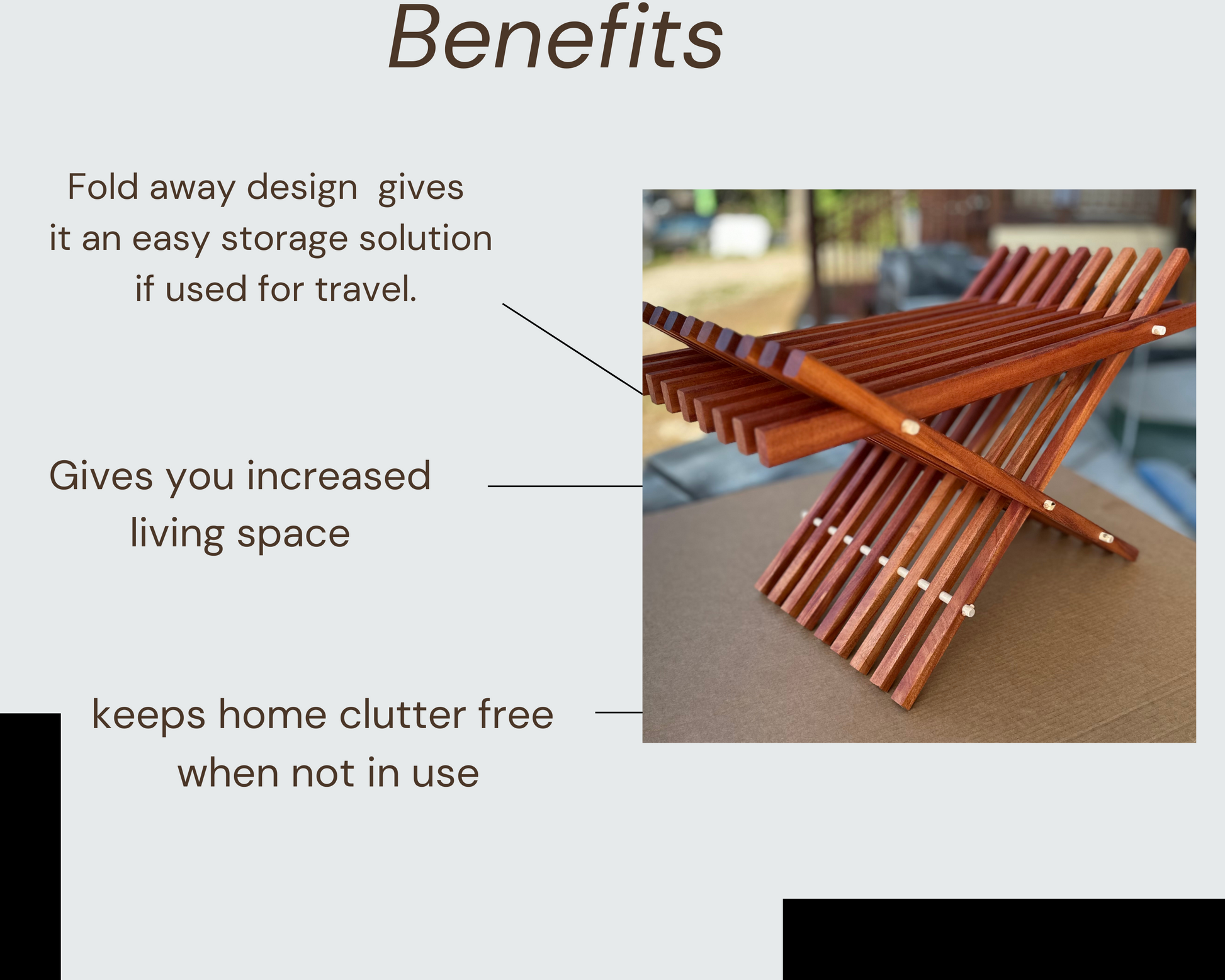 Benefits

Fold away design gives it an easy storage solution if used for travel.

Gives you increased living space

keeps home clutter free when not in use